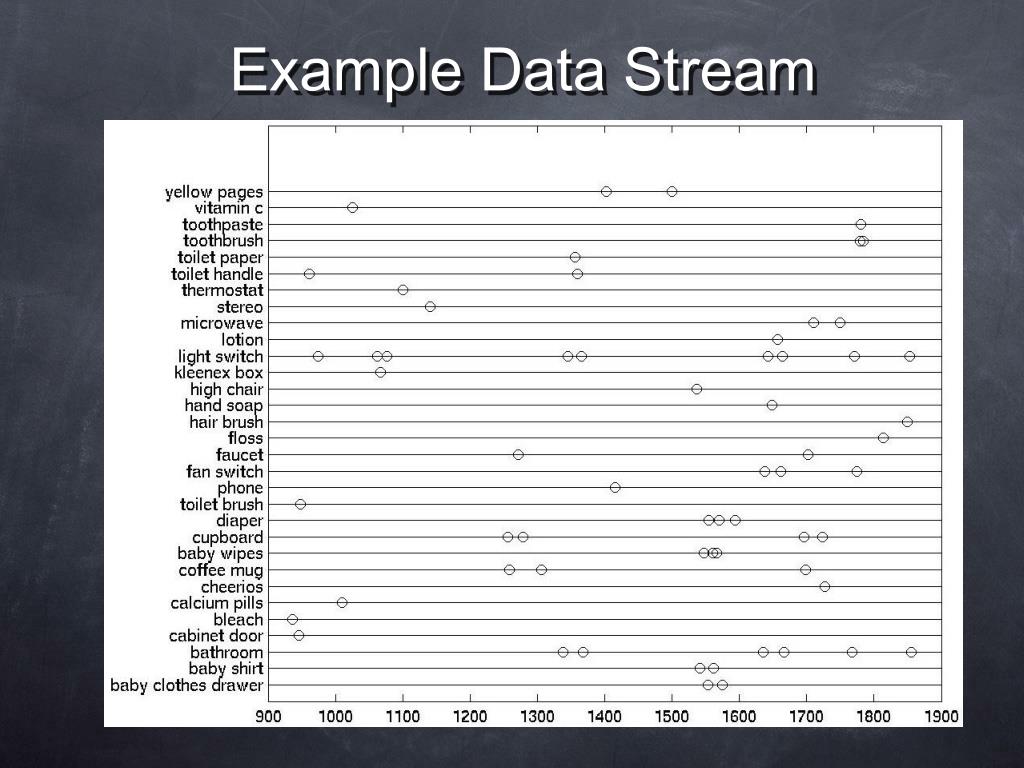 Example Data Stream

yellow pages
vitamin c
toothpaste
toothbrush
toilet paper
toilet handle
thermostat
stereo
microwave
lotion
light switch
kleenex box
high chair
hand soap
hair brush
floss
faucet
fan switch
phone
toilet brush
diaper
cupboard
baby wipes
coffee mug
cheerios
calcium pills
bleach
cabinet door
bathroom
baby shirt
baby clothes drawer

900 1000 1100 1200 1300 1400 1500 1600 1700 1800 1900